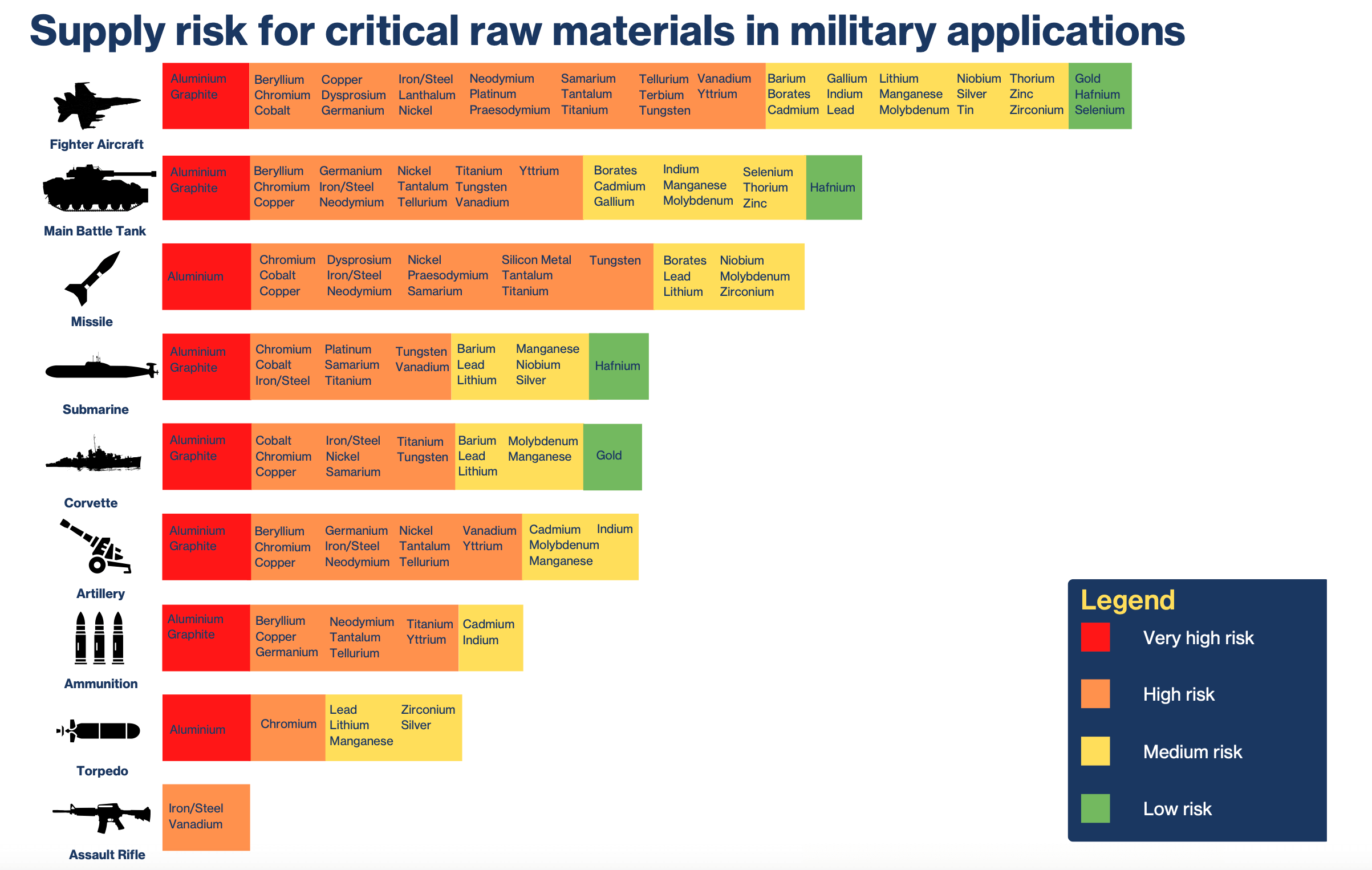 Supply risk for critical raw materials in military applications

Fighter Aircraft

Aluminium Graphite

Beryllium Chromium Cobalt

Copper Dysprosium Germanium

Iron/Steel Lanthalum Nickel

Neodymium Platinum Praesodymium

Samarium Tantalum Titanium

Tellurium Terbium Tungsten

Vanadium Yttrium

Barium Borates Cadmium

Gallium Indium Lead

Lithium Manganese Molybdenum

Niobium Silver Tin

Thorium Zinc Zirconium

Gold Hafnium Selenium

Main Battle Tank

Aluminium Graphite

Beryllium Chromium Copper

Germanium Iron/Steel Neodymium

Nickel Tantalum Tellurium

Titanium Tungsten Vanadium

Yttrium

Borates Cadmium Gallium

Indium Manganese Molybdenum

Selenium Thorium Zinc

Hafnium

Missile

Aluminium

Chromium Cobalt Copper

Dysprosium Iron/Steel Neodymium

Nickel Praesodymium Samarium

Silicon Metal Tantalum Titanium

Tungsten

Borates Lead Lithium

Niobium Molybdenum Zirconium

Submarine

Aluminium Graphite

Chromium Cobalt Iron/Steel

Platinum Samarium Titanium

Tungsten Vanadium

Barium Lead Lithium

Manganese Niobium Silver

Hafnium

Corvette

Aluminium Graphite

Cobalt Chromium Copper

Iron/Steel Nickel Samarium

Titanium Tungsten

Barium Lead Lithium

Molybdenum Manganese

Gold

Artillery

Aluminium Graphite

Beryllium Chromium Copper

Germanium Iron/Steel Neodymium

Nickel Tantalum Tellurium

Vanadium Yttrium

Cadmium Molybdenum Manganese

Indium

Ammunition

Aluminium Graphite

Beryllium Copper Germanium

Neodymium Tantalum Tellurium

Titanium Yttrium

Cadmium Indium

Torpedo

Aluminium

Chromium

Lead Lithium Manganese

Zirconium Silver

Assault Rifle

Iron/Steel Vanadium

Legend

Very high risk

High risk

Medium risk

Low risk